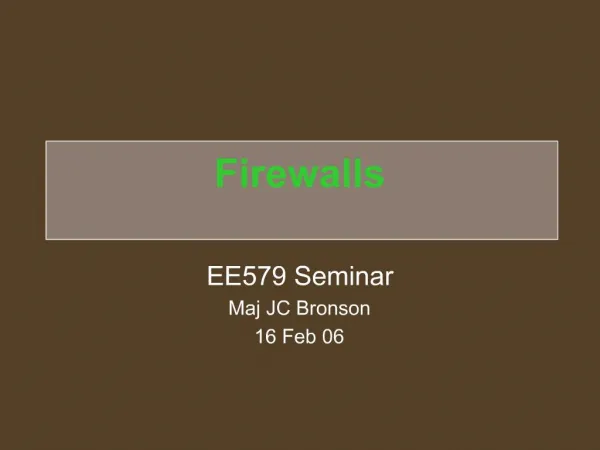 Firewalls

EE579 Seminar
Maj JC Bronson
16 Feb 06